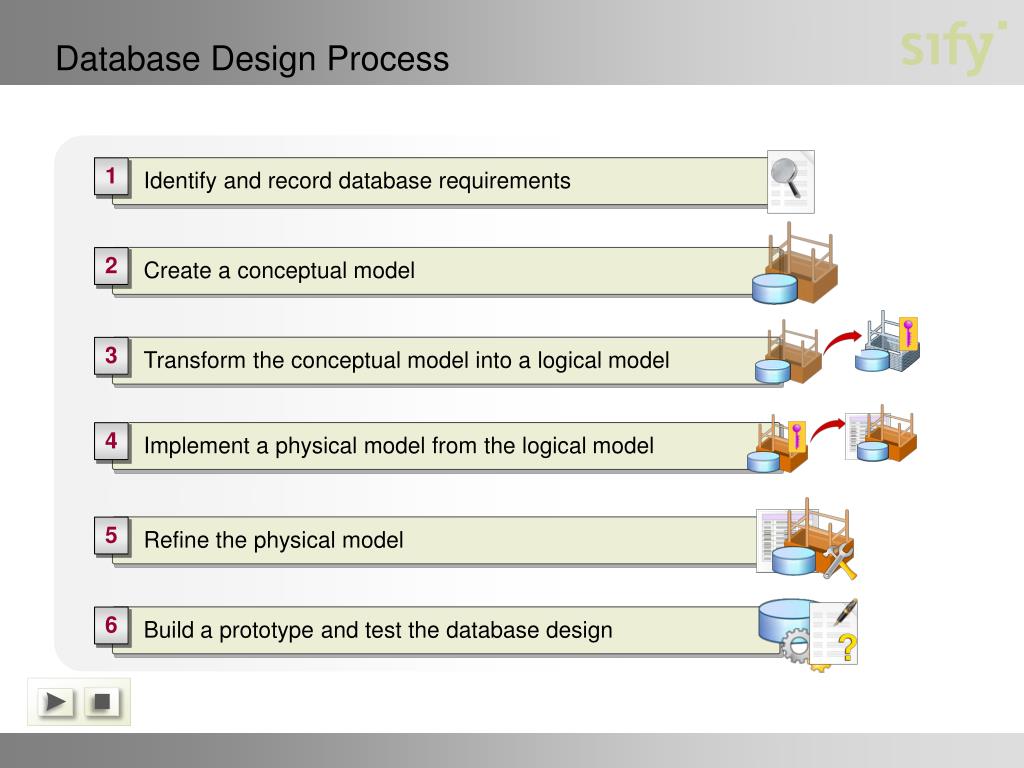 Database Design Process

sify

1 Identify and record database requirements

2 Create a conceptual model

3 Transform the conceptual model into a logical model

4 Implement a physical model from the logical model

5 Refine the physical model

6 Build a prototype and test the database design